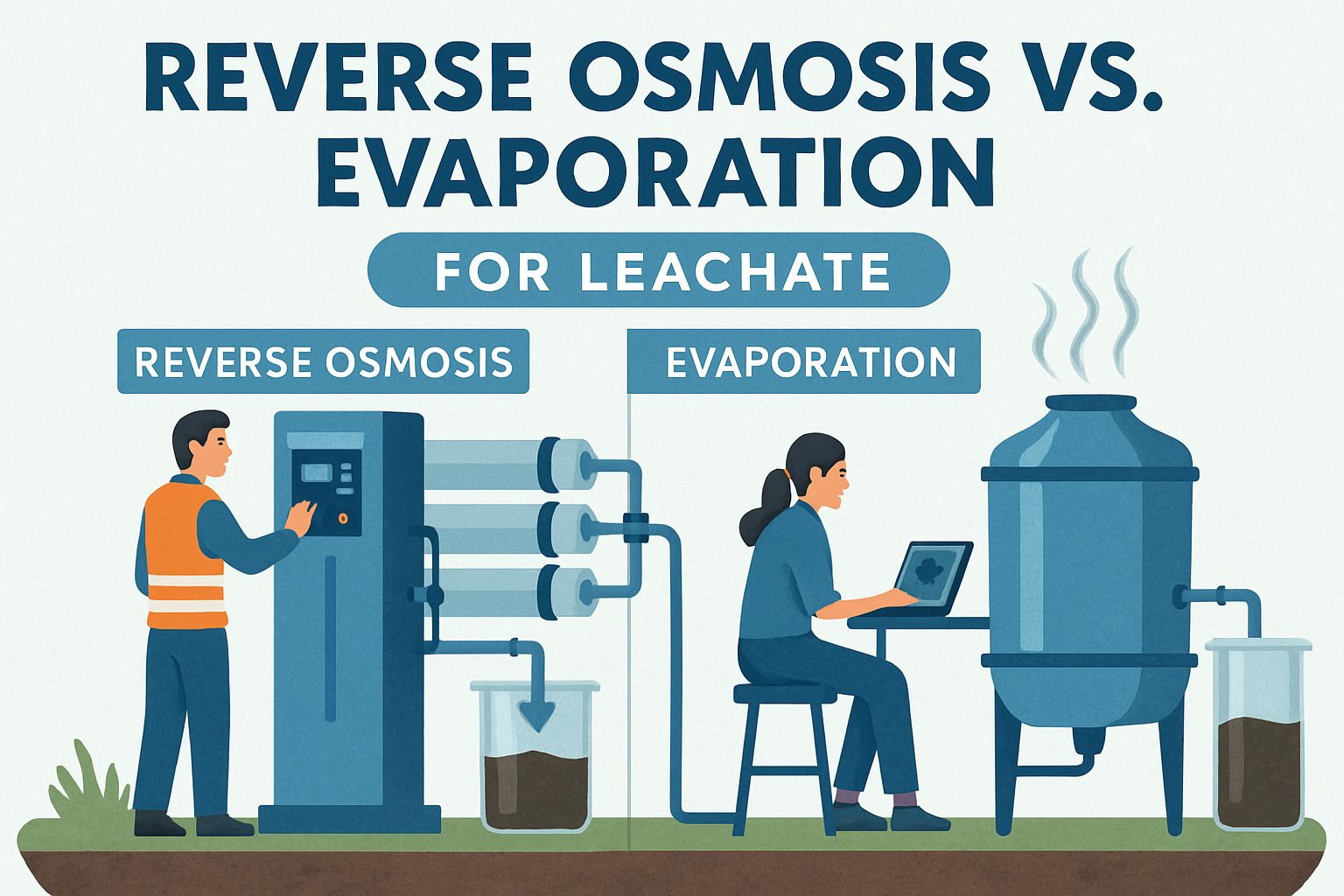 REVERSE OSMOSIS VS. EVAPORATION

FOR LEACHATE

REVERSE OSMOSIS

EVAPORATION